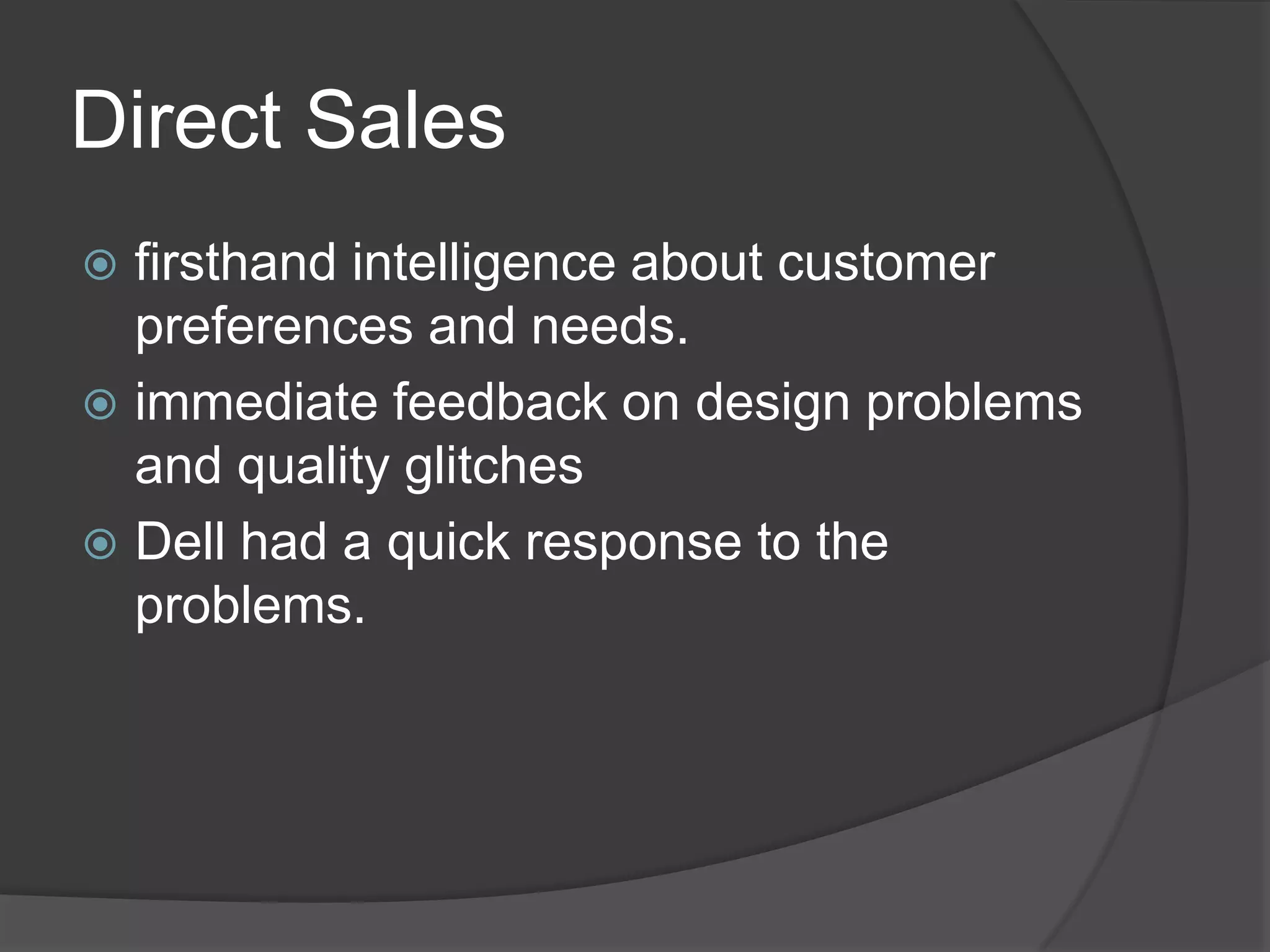 Direct Sales

firsthand intelligence about customer preferences and needs.

immediate feedback on design problems and quality glitches

Dell had a quick response to the problems.